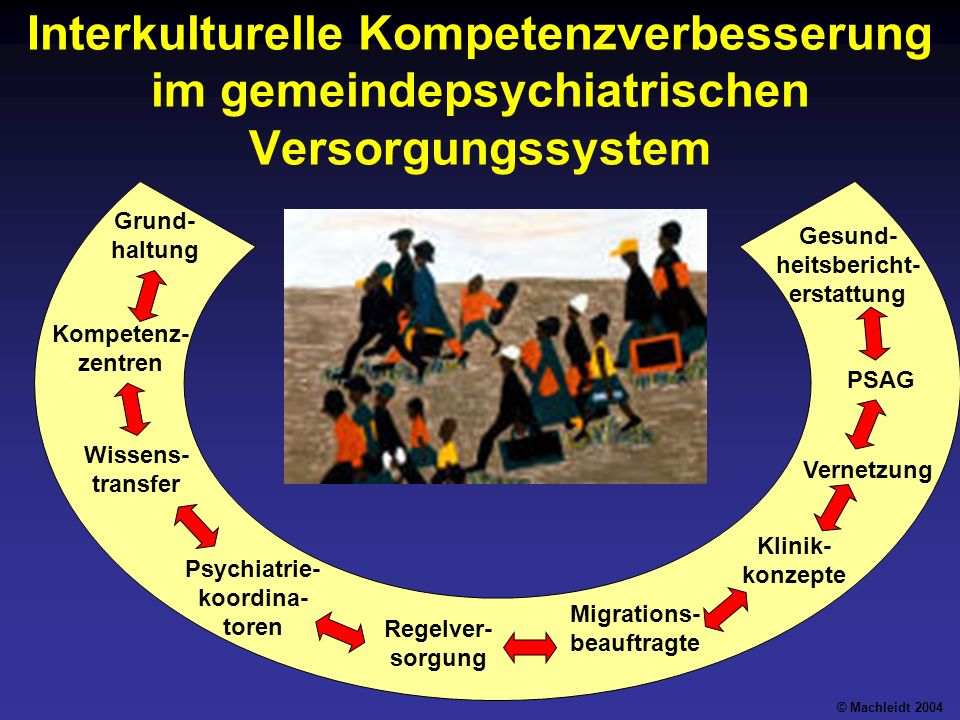 Interkulturelle Kompetenzverbesserung im gemeindepsychiatrischen Versorgungssystem

Grundhaltung

Kompetenzzentren

Wissenstransfer

Psychiatriekoordinatoren

Regelversorgung

Migrationsbeauftragte

Klinikkonzepte

Vernetzung

PSAG

Gesundheitsberichterstattung

© Machleidt 2004